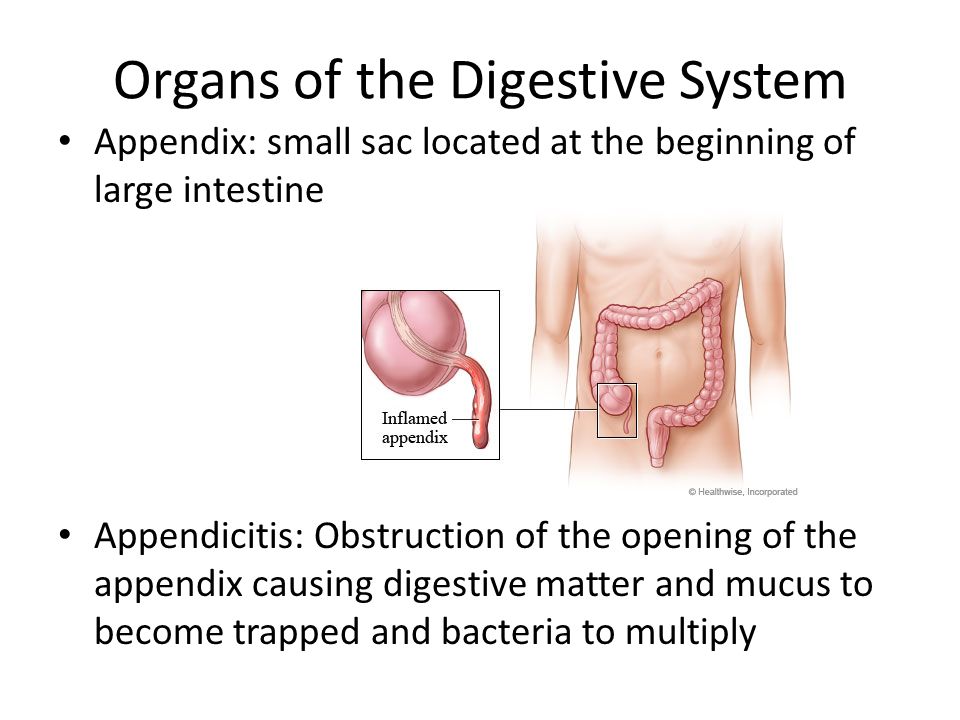 Organs of the Digestive System

• Appendix: small sac located at the beginning of large intestine

Inflamed appendix

© Healthwise, Incorporated

• Appendicitis: Obstruction of the opening of the appendix causing digestive matter and mucus to become trapped and bacteria to multiply